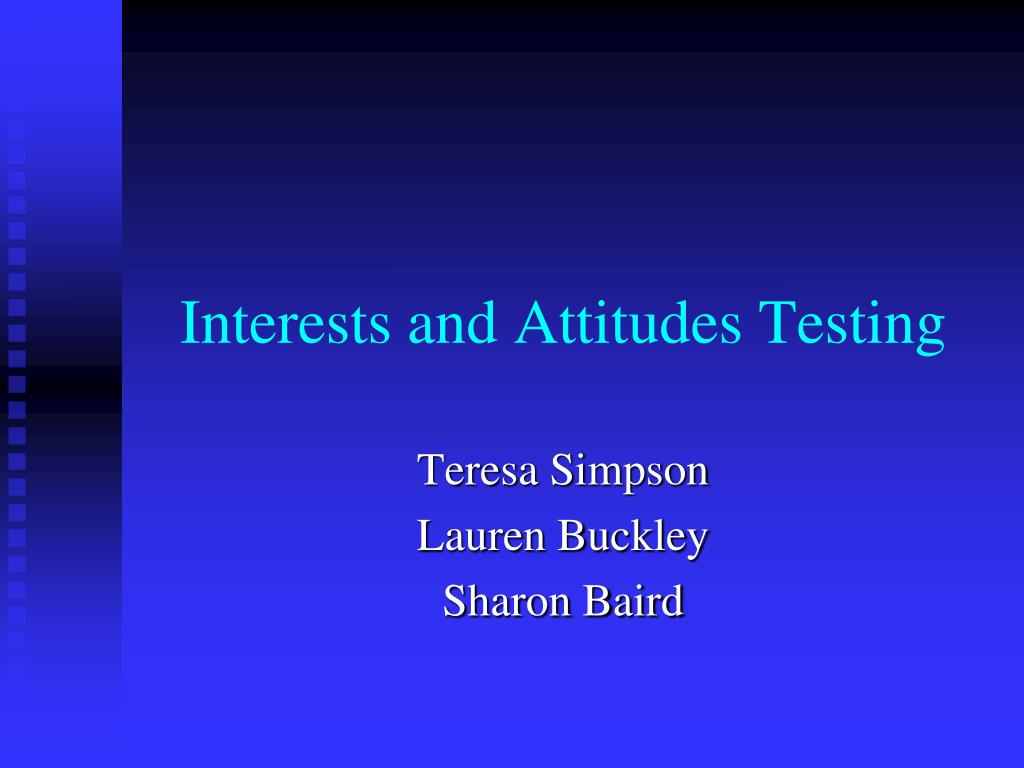 Interests and Attitudes Testing

Teresa Simpson
Lauren Buckley
Sharon Baird